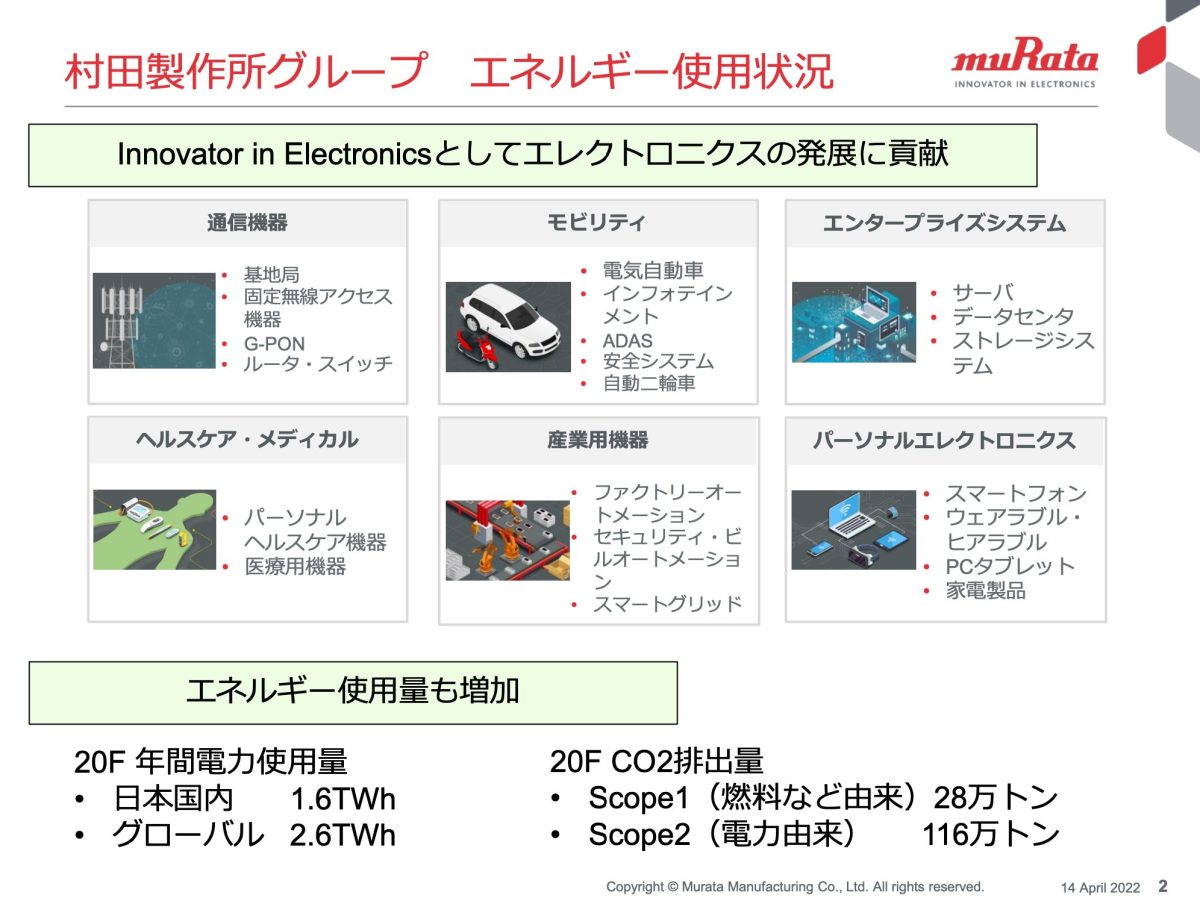 村田製作所グループ　エネルギー使用状況

muRata
INNOVATOR IN ELECTRONICS

Innovator in Electronicsとしてエレクトロニクスの発展に貢献

通信機器
• 基地局
• 固定無線アクセス機器
• G-PON
• ルータ・スイッチ

モビリティ
• 電気自動車
• インフォテインメント
• ADAS
• 安全システム
• 自動二輪車

エンタープライズシステム
• サーバ
• データセンタ
• ストレージシステム

ヘルスケア・メディカル
• パーソナルヘルスケア機器
• 医療用機器

産業用機器
• ファクトリーオートメーション
• セキュリティ・ビルオートメーション
• スマートグリッド

パーソナルエレクトロニクス
• スマートフォン
• ウェアラブル・ヒアラブル
• PCタブレット
• 家電製品

エネルギー使用量も増加

20F 年間電力使用量
• 日本国内　1.6TWh
• グローバル　2.6TWh

20F CO2排出量
• Scope1（燃料など由来）28万トン
• Scope2（電力由来）　116万トン

Copyright © Murata Manufacturing Co., Ltd. All rights reserved.　14 April 2022　2